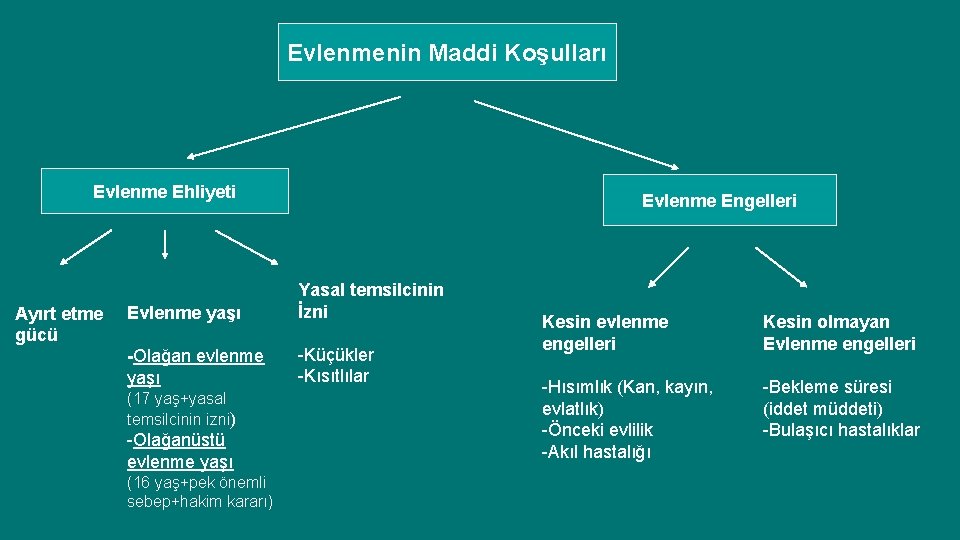 Evlenmenin Maddi Koşulları

Evlenme Ehliyeti

Evlenme Engelleri

Ayırt etme gücü

Evlenme yaşı

-Olağan evlenme yaşı
(17 yaş+yasal temsilcinin izni)
-Olağanüstü evlenme yaşı
(16 yaş+pek önemli sebep+hakim kararı)

Yasal temsilcinin İzni

-Küçükler
-Kısıtlılar

Kesin evlenme engelleri

-Hısımlık (Kan, kayın, evlatlık)
-Önceki evlilik
-Akıl hastalığı

Kesin olmayan Evlenme engelleri

-Bekleme süresi (iddet müddeti)
-Bulaşıcı hastalıklar